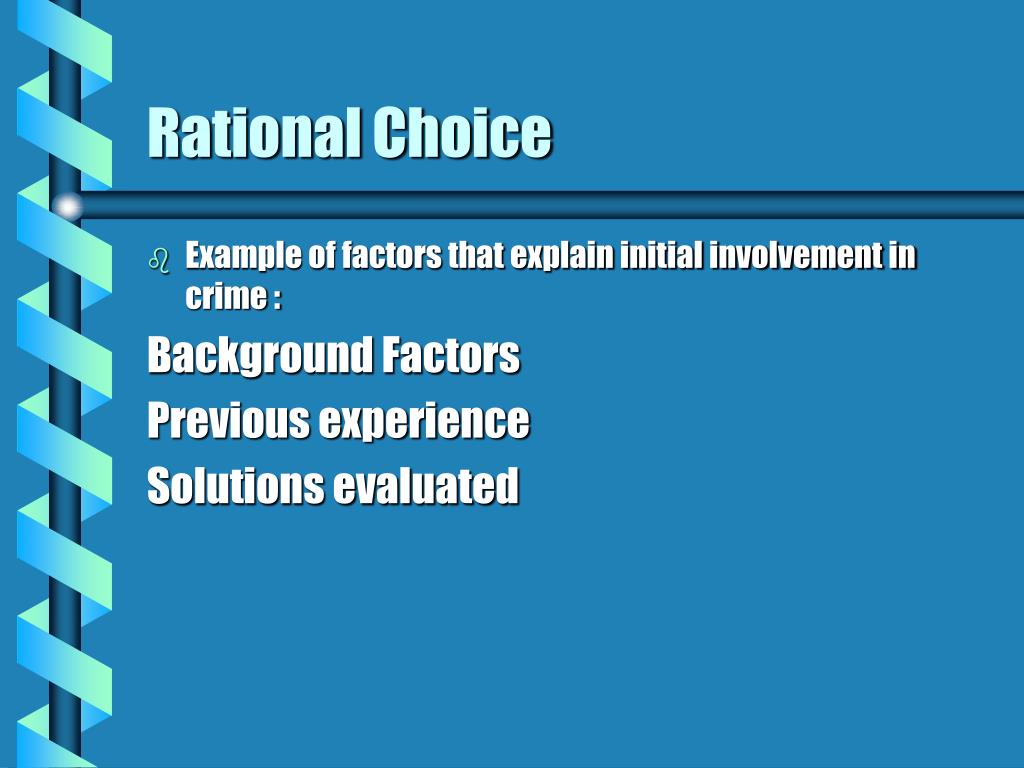 Rational Choice

Example of factors that explain initial involvement in crime :

Background Factors

Previous experience

Solutions evaluated